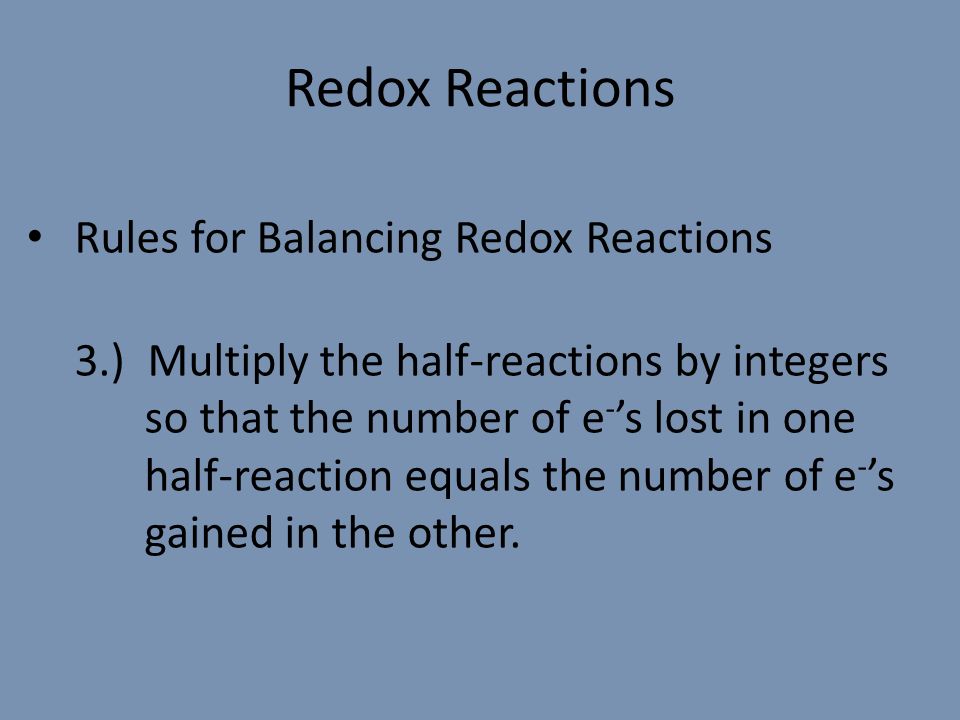 Redox Reactions

• Rules for Balancing Redox Reactions

3.) Multiply the half-reactions by integers so that the number of $e^-$'s lost in one half-reaction equals the number of $e^-$'s gained in the other.